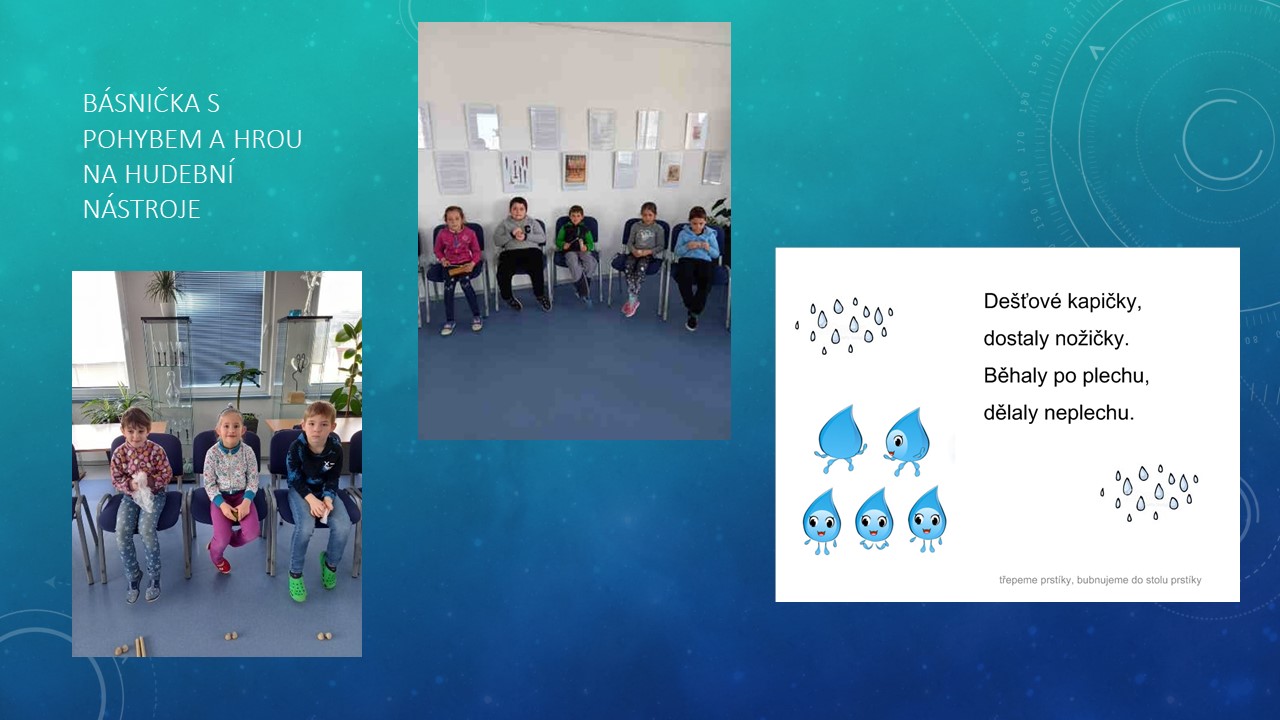 BÁSNIČKA S POHYBEM A HROU NA HUDEBNÍ NÁSTROJE

Dešťové kapičky,
dostaly nožičky.
Běhaly po plechu,
dělaly neplechu.

třepeme prstíky, bubnujeme do stolu prstíky